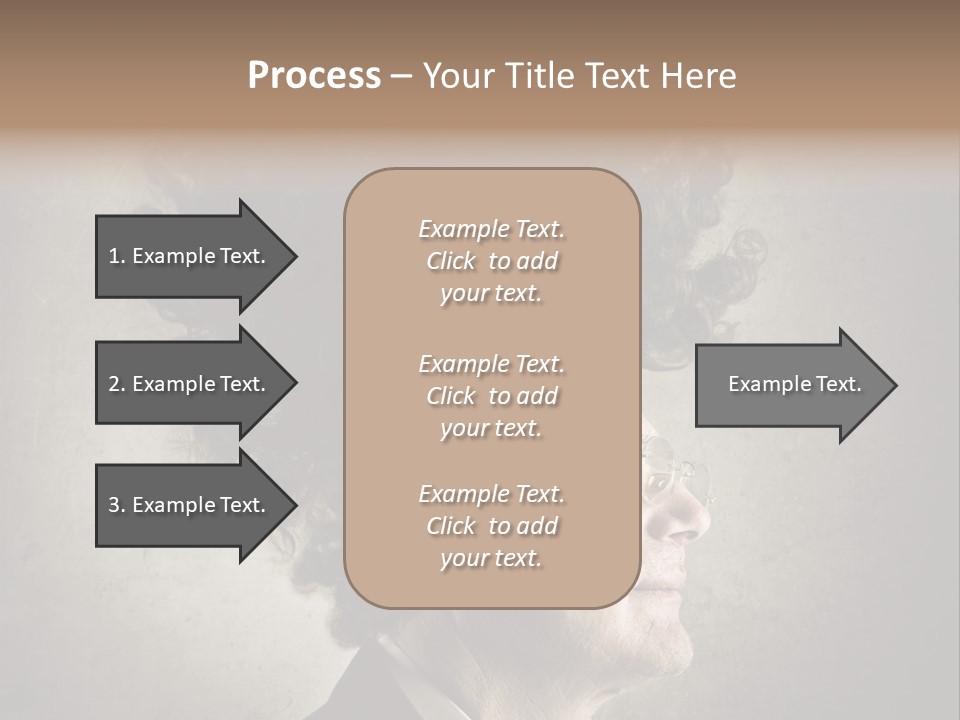 Process – Your Title Text Here

1. Example Text.

2. Example Text.

3. Example Text.

Example Text. Click to add your text.

Example Text. Click to add your text.

Example Text. Click to add your text.

Example Text.